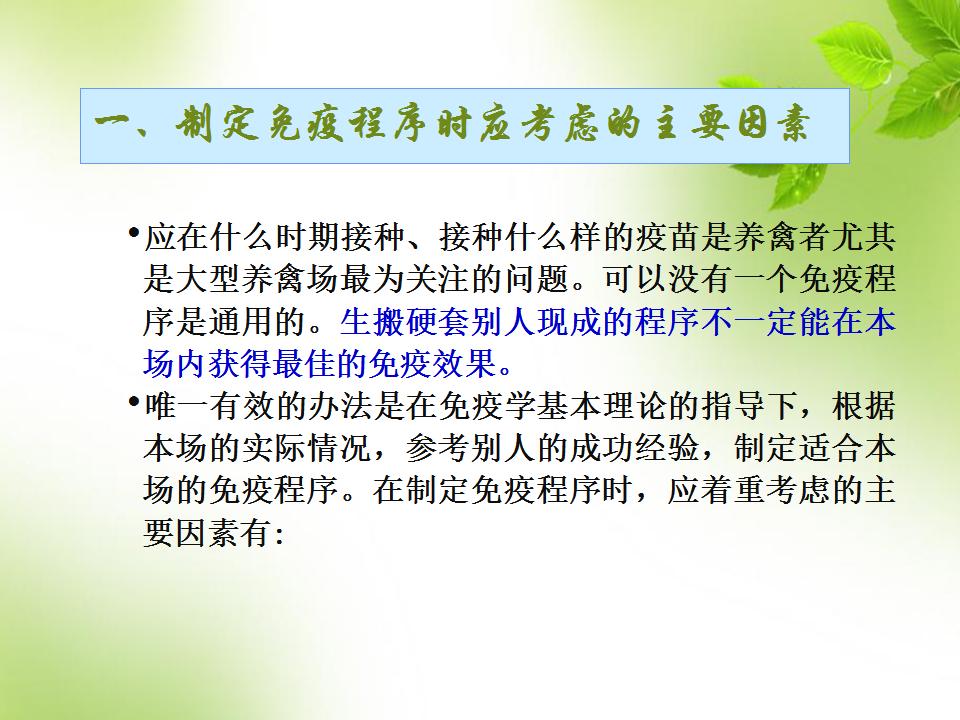 一、制定免疫程序时应考虑的主要因素

•应在什么时期接种、接种什么样的疫苗是养禽者尤其是大型养禽场最为关注的问题。可以没有一个免疫程序是通用的。生搬硬套别人现成的程序不一定能在本场内获得最佳的免疫效果。

•唯一有效的办法是在免疫学基本理论的指导下，根据本场的实际情况，参考别人的成功经验，制定适合本场的免疫程序。在制定免疫程序时，应着重考虑的主要因素有: